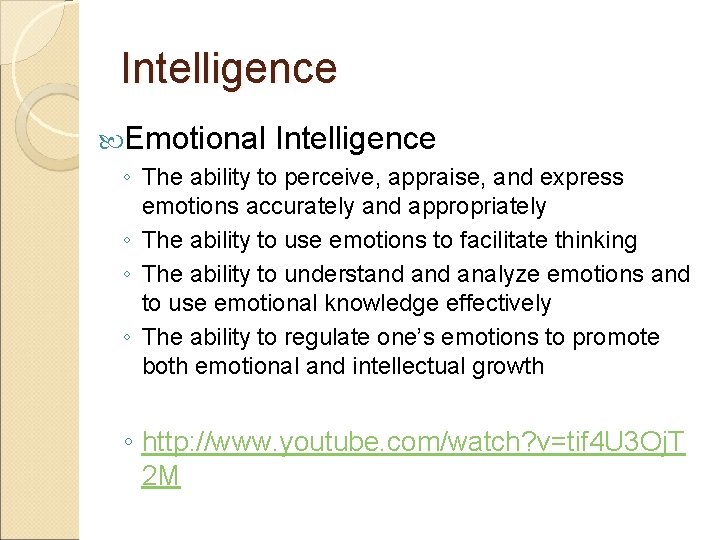 Intelligence

Emotional Intelligence

◦ The ability to perceive, appraise, and express emotions accurately and appropriately
◦ The ability to use emotions to facilitate thinking
◦ The ability to understand and analyze emotions and to use emotional knowledge effectively
◦ The ability to regulate one's emotions to promote both emotional and intellectual growth

◦ http://www.youtube.com/watch?v=tif4U3OjT2M